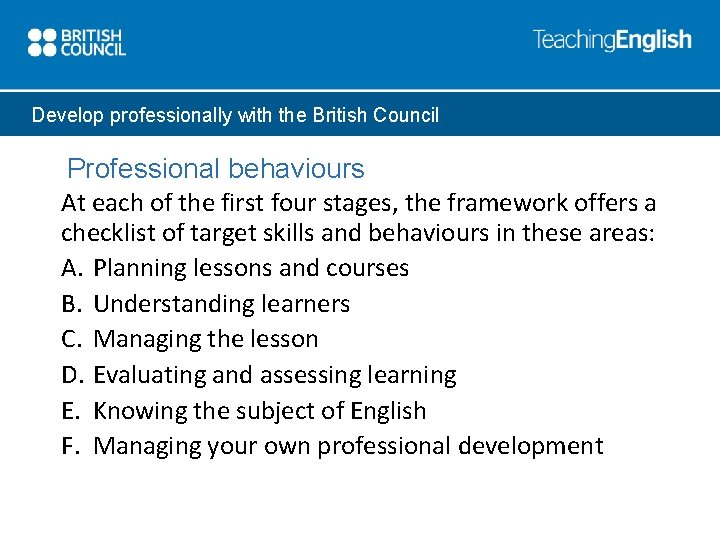 BRITISH COUNCIL

TeachingEnglish

Develop professionally with the British Council

Professional behaviours

At each of the first four stages, the framework offers a checklist of target skills and behaviours in these areas:

A. Planning lessons and courses
B. Understanding learners
C. Managing the lesson
D. Evaluating and assessing learning
E. Knowing the subject of English
F. Managing your own professional development